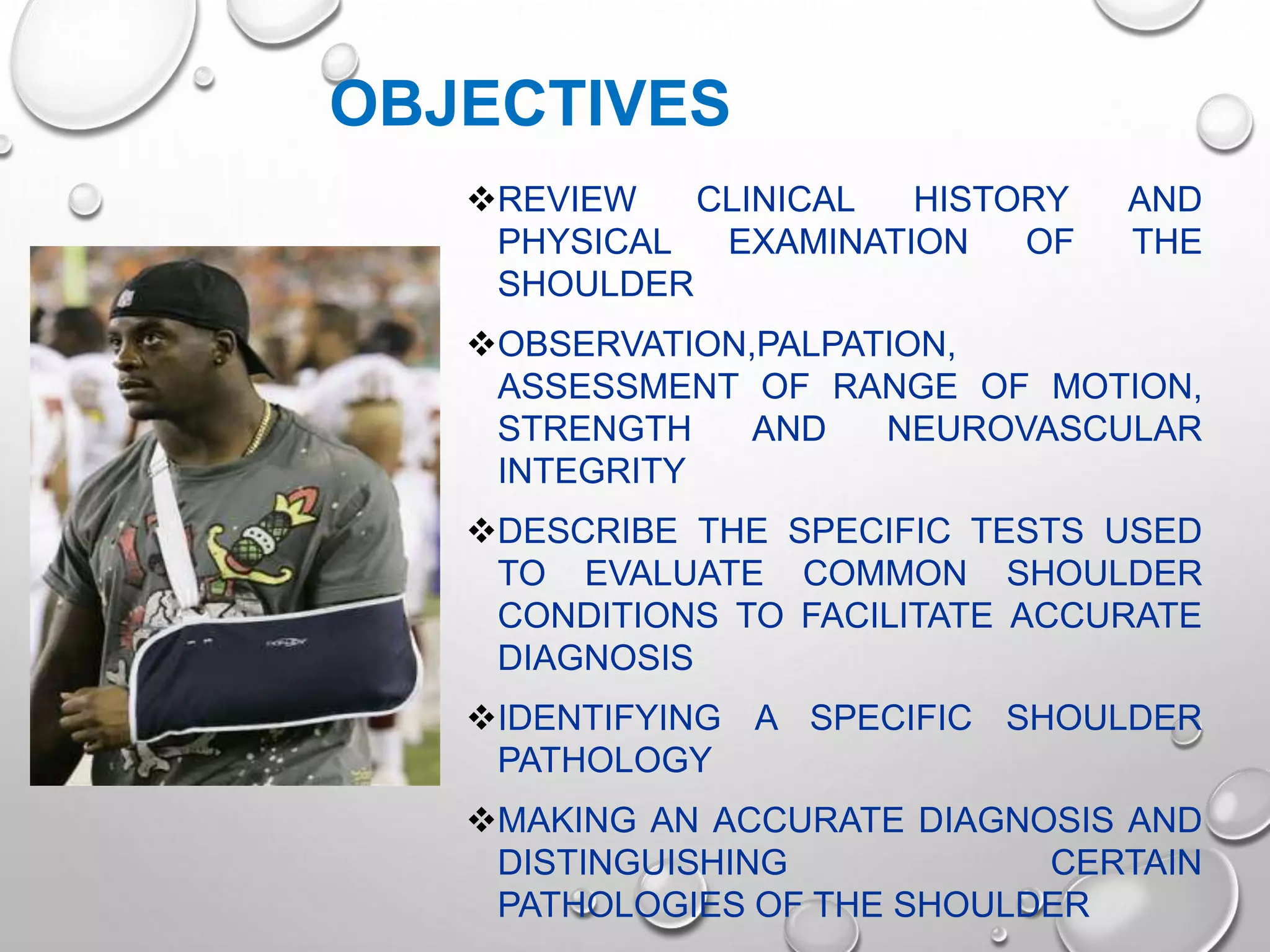 OBJECTIVES

❖REVIEW CLINICAL HISTORY AND PHYSICAL EXAMINATION OF THE SHOULDER

❖OBSERVATION,PALPATION, ASSESSMENT OF RANGE OF MOTION, STRENGTH AND NEUROVASCULAR INTEGRITY

❖DESCRIBE THE SPECIFIC TESTS USED TO EVALUATE COMMON SHOULDER CONDITIONS TO FACILITATE ACCURATE DIAGNOSIS

❖IDENTIFYING A SPECIFIC SHOULDER PATHOLOGY

❖MAKING AN ACCURATE DIAGNOSIS AND DISTINGUISHING CERTAIN PATHOLOGIES OF THE SHOULDER